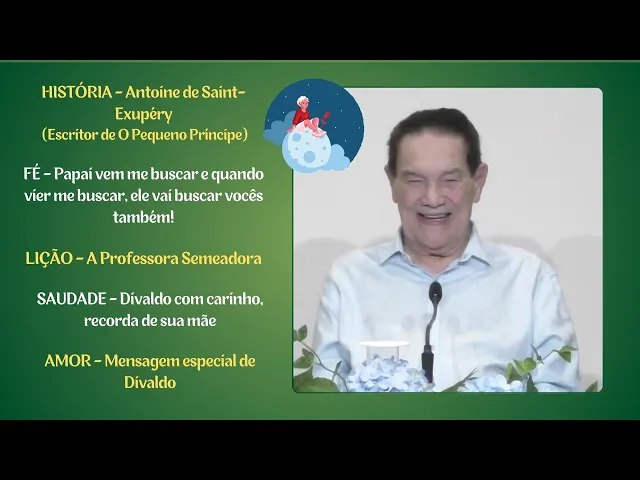 HISTÓRIA - Antoine de Saint-Exupéry
(Escritor de O Pequeno Príncipe)

FÉ - Papai vem me buscar e quando vier me buscar, ele vai buscar vocês também!

LIÇÃO - A Professora Semeadora

SAUDADE - Divaldo com carinho, recorda de sua mãe

AMOR - Mensagem especial de Divaldo